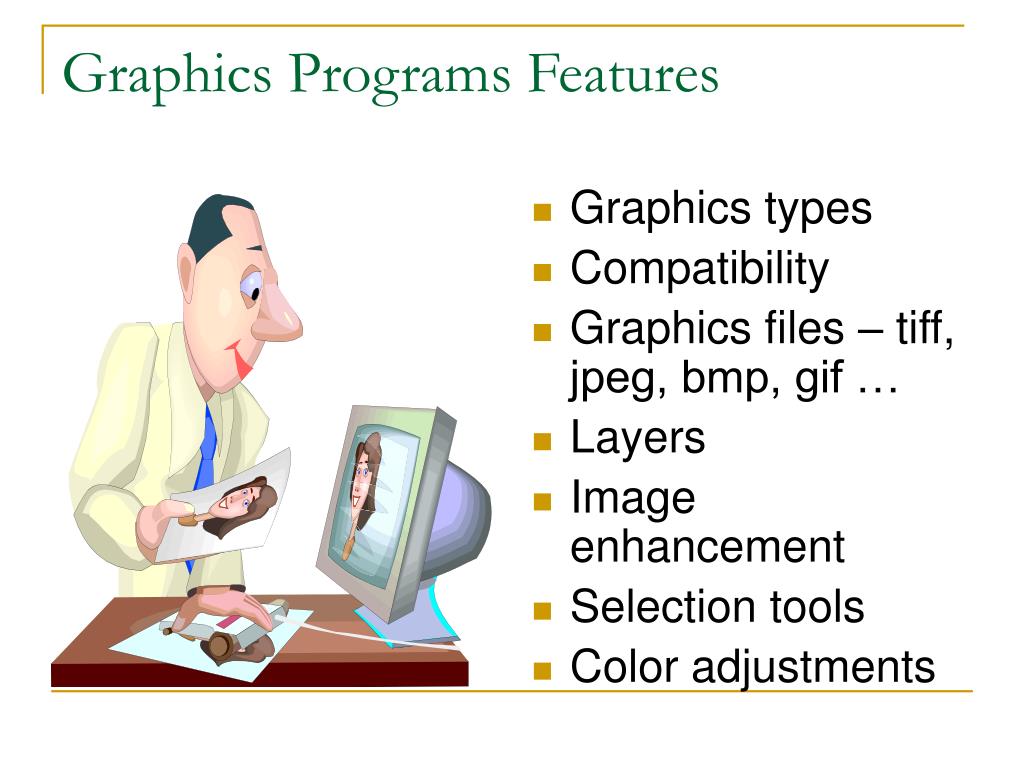 Graphics Programs Features

- Graphics types
- Compatibility
- Graphics files – tiff, jpeg, bmp, gif …
- Layers
- Image enhancement
- Selection tools
- Color adjustments